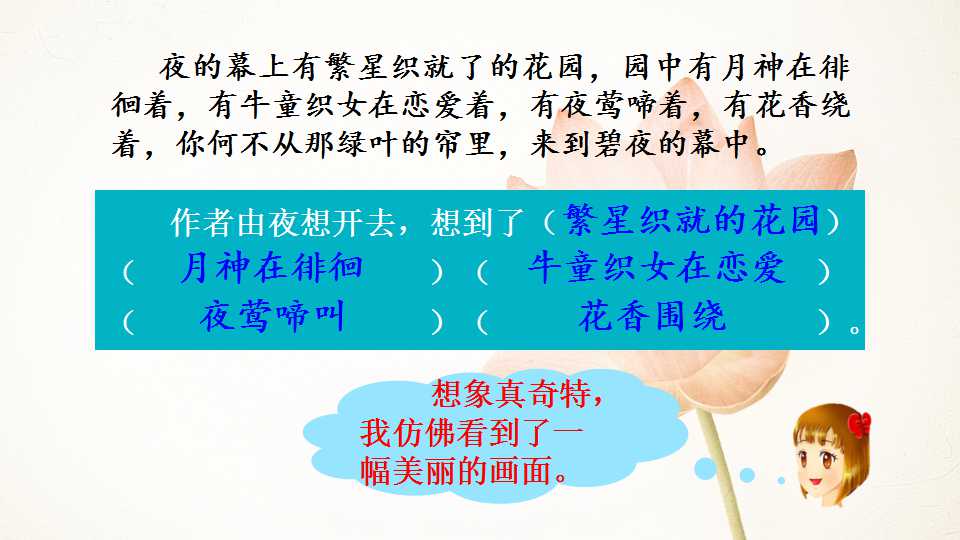 夜的幕上有繁星织就了的花园，园中有月神在徘徊着，有牛童织女在恋爱着，有夜莺啼着，有花香绕着，你何不从那绿叶的帘里，来到碧夜的幕中。

作者由夜想开去，想到了（繁星织就的花园）（ 月神在徘徊 ）（ 牛童织女在恋爱 ）（ 夜莺啼叫 ）（ 花香围绕 ）。

想象真奇特，我仿佛看到了一幅美丽的画面。